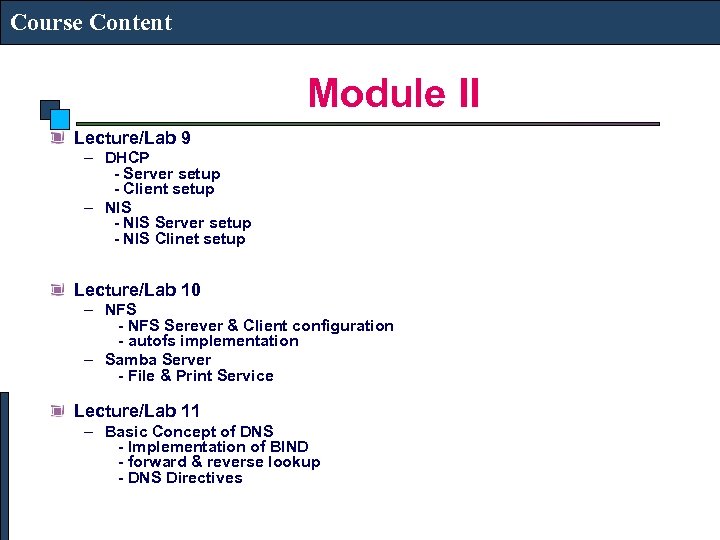 Course Content

Module II

Lecture/Lab 9
– DHCP
- Server setup
- Client setup
– NIS
- NIS Server setup
- NIS Clinet setup

Lecture/Lab 10
– NFS
- NFS Serever & Client configuration
- autofs implementation
– Samba Server
- File & Print Service

Lecture/Lab 11
– Basic Concept of DNS
- Implementation of BIND
- forward & reverse lookup
- DNS Directives